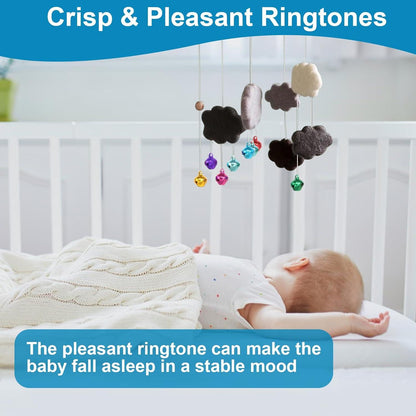 Crisp & Pleasant Ringtones

The pleasant ringtone can make the baby fall asleep in a stable mood